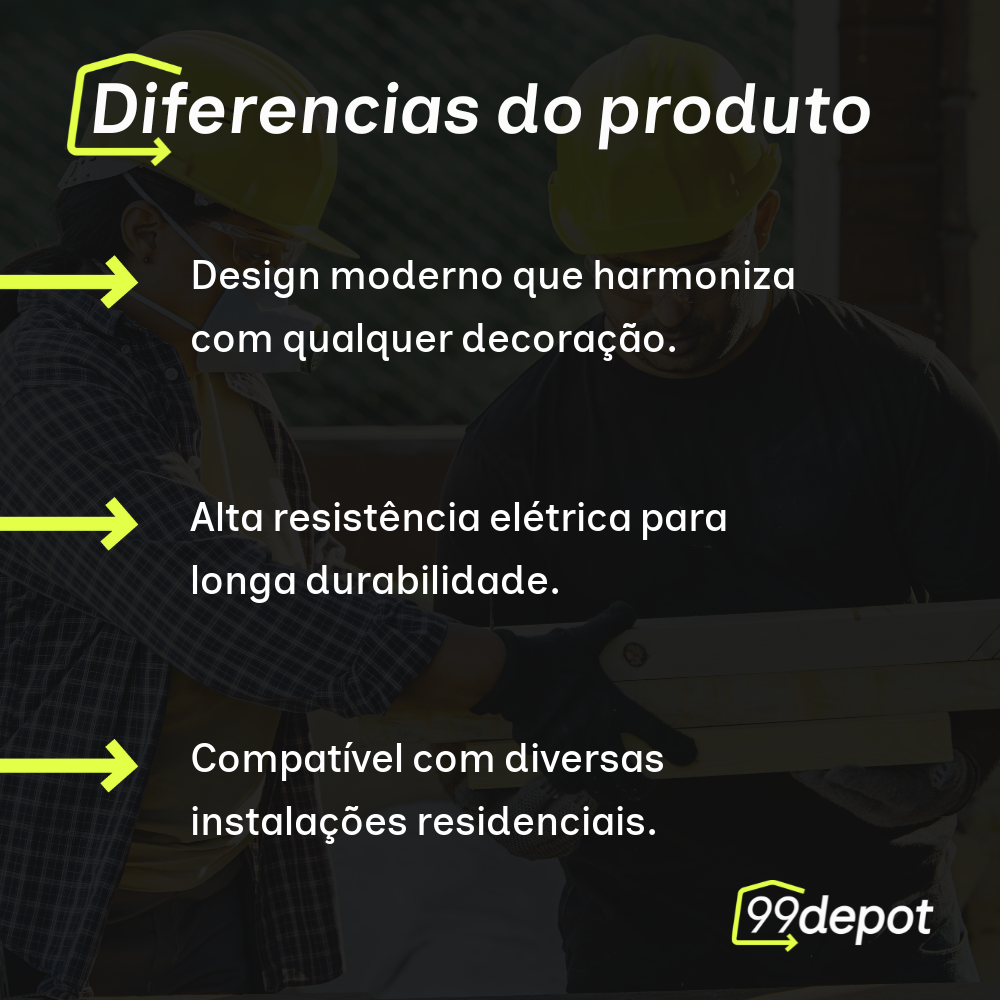 Diferencias do produto

Design moderno que harmoniza com qualquer decoração.

Alta resistência elétrica para longa durabilidade.

Compatível com diversas instalações residenciais.

99depot